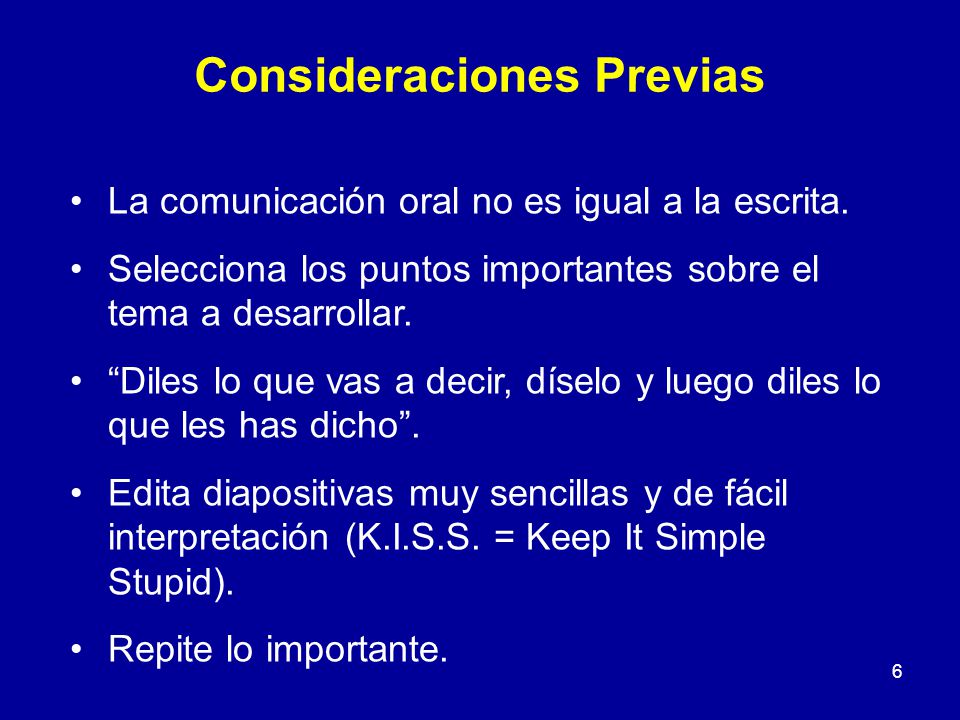 Consideraciones Previas

• La comunicación oral no es igual a la escrita.

• Selecciona los puntos importantes sobre el tema a desarrollar.

• “Diles lo que vas a decir, díselo y luego diles lo que les has dicho”.

• Edita diapositivas muy sencillas y de fácil interpretación (K.I.S.S. = Keep It Simple Stupid).

• Repite lo importante.

6